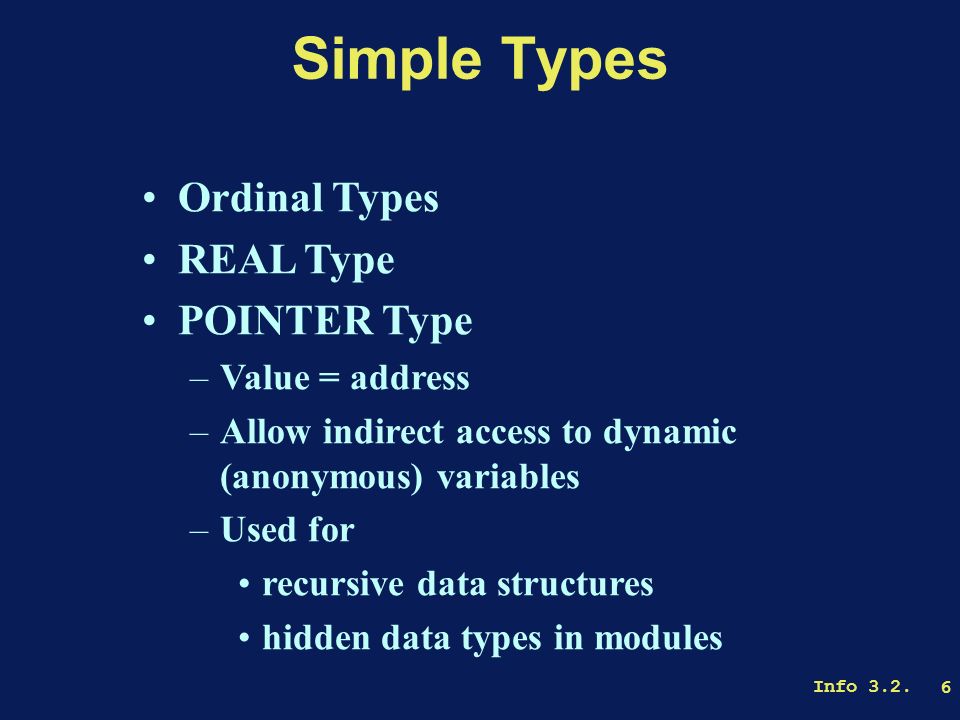 Simple Types

• Ordinal Types
• REAL Type
• POINTER Type
– Value = address
– Allow indirect access to dynamic (anonymous) variables
– Used for
• recursive data structures
• hidden data types in modules

Info 3.2. 6